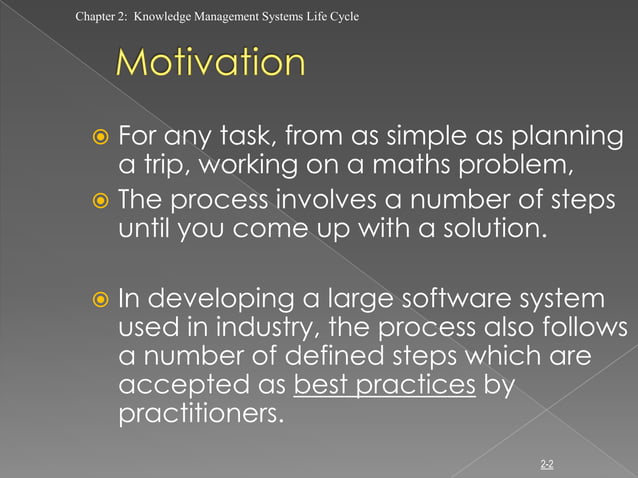 Chapter 2: Knowledge Management Systems Life Cycle

Motivation

For any task, from as simple as planning a trip, working on a maths problem,

The process involves a number of steps until you come up with a solution.

In developing a large software system used in industry, the process also follows a number of defined steps which are accepted as best practices by practitioners.

2-2